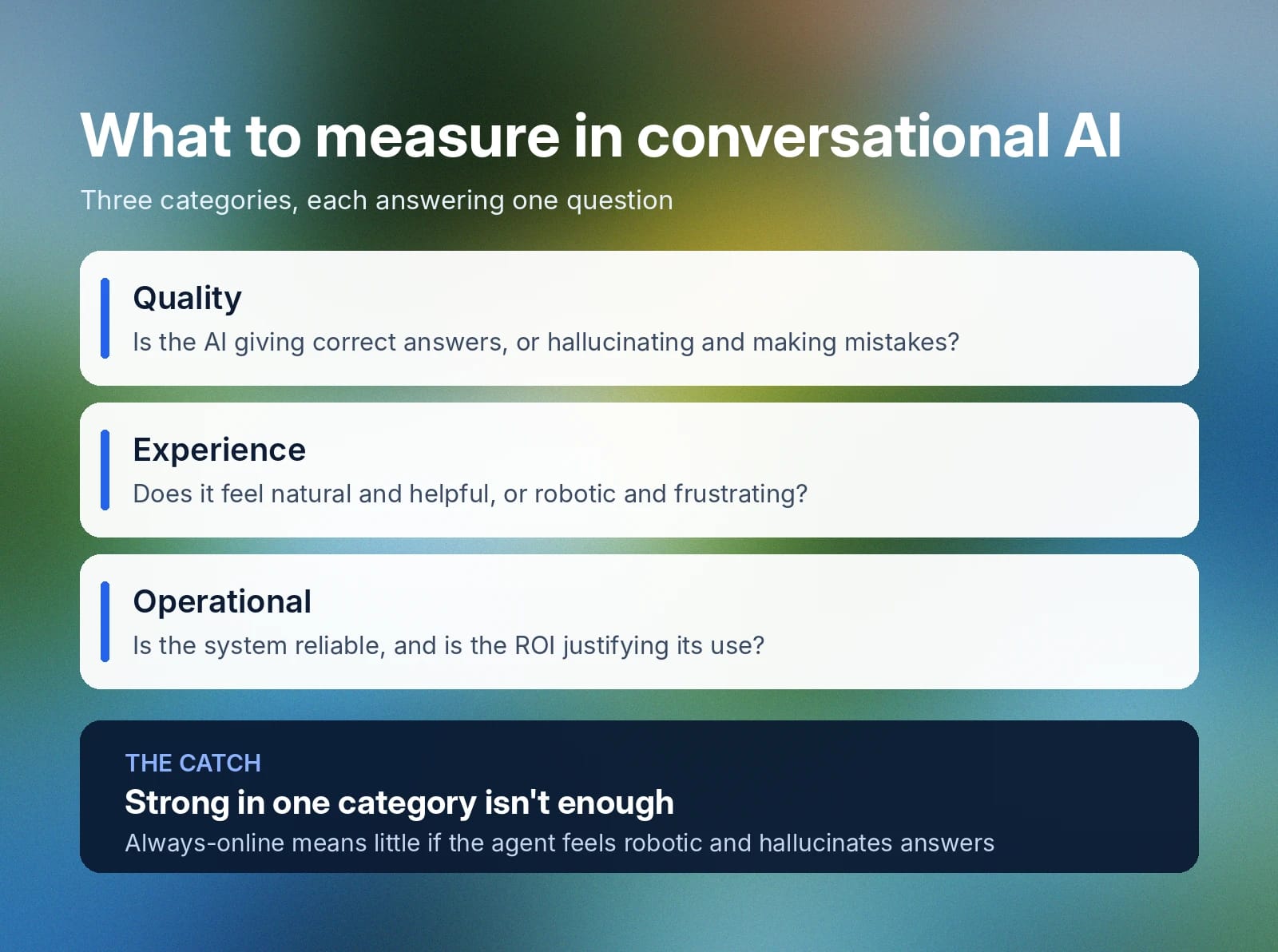 What to measure in conversational AI

Three categories, each answering one question

Quality

Is the AI giving correct answers, or hallucinating and making mistakes?

Experience

Does it feel natural and helpful, or robotic and frustrating?

Operational

Is the system reliable, and is the ROI justifying its use?

THE CATCH

Strong in one category isn't enough

Always-online means little if the agent feels robotic and hallucinates answers